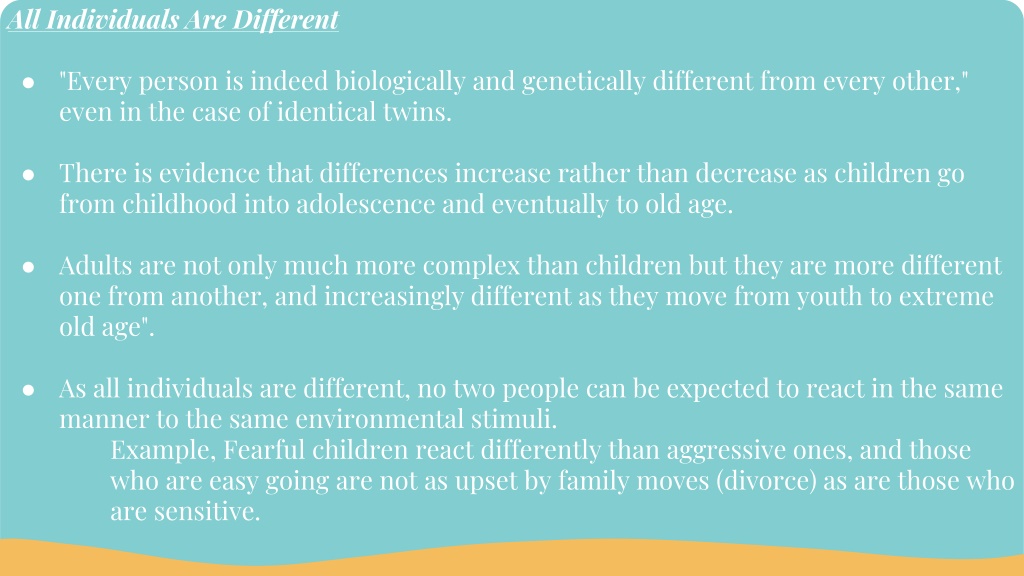 All Individuals Are Different

● "Every person is indeed biologically and genetically different from every other," even in the case of identical twins.

● There is evidence that differences increase rather than decrease as children go from childhood into adolescence and eventually to old age.

● Adults are not only much more complex than children but they are more different one from another, and increasingly different as they move from youth to extreme old age".

● As all individuals are different, no two people can be expected to react in the same manner to the same environmental stimuli.
Example, Fearful children react differently than aggressive ones, and those who are easy going are not as upset by family moves (divorce) as are those who are sensitive.